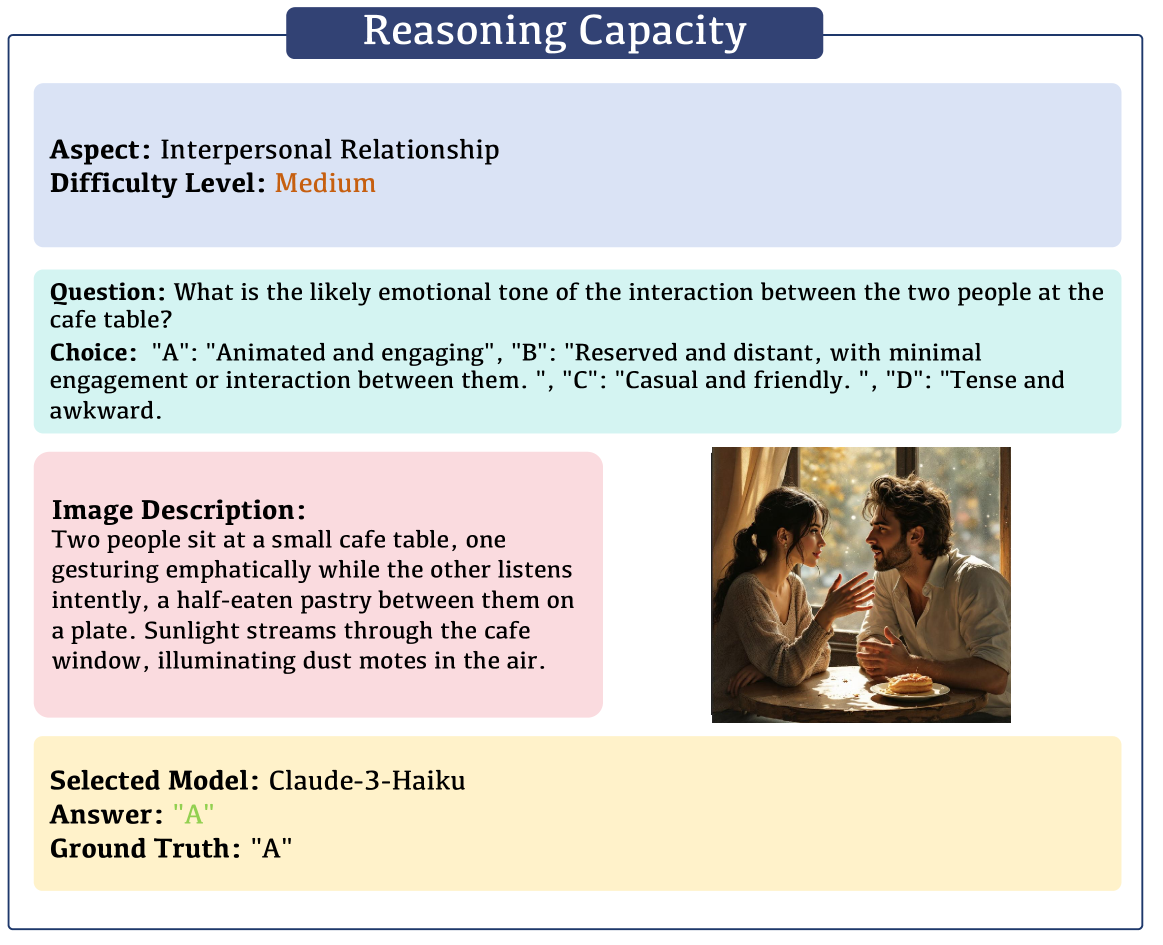 Reasoning Capacity

**Aspect:** Interpersonal Relationship
**Difficulty Level:** Medium

**Question:** What is the likely emotional tone of the interaction between the two people at the cafe table?
**Choice:** "A": "Animated and engaging", "B": "Reserved and distant, with minimal engagement or interaction between them. ", "C": "Casual and friendly. ", "D": "Tense and awkward.

**Image Description:**
Two people sit at a small cafe table, one gesturing emphatically while the other listens intently, a half-eaten pastry between them on a plate. Sunlight streams through the cafe window, illuminating dust motes in the air.

**Selected Model:** Claude-3-Haiku
**Answer:** "A"
**Ground Truth:** "A"